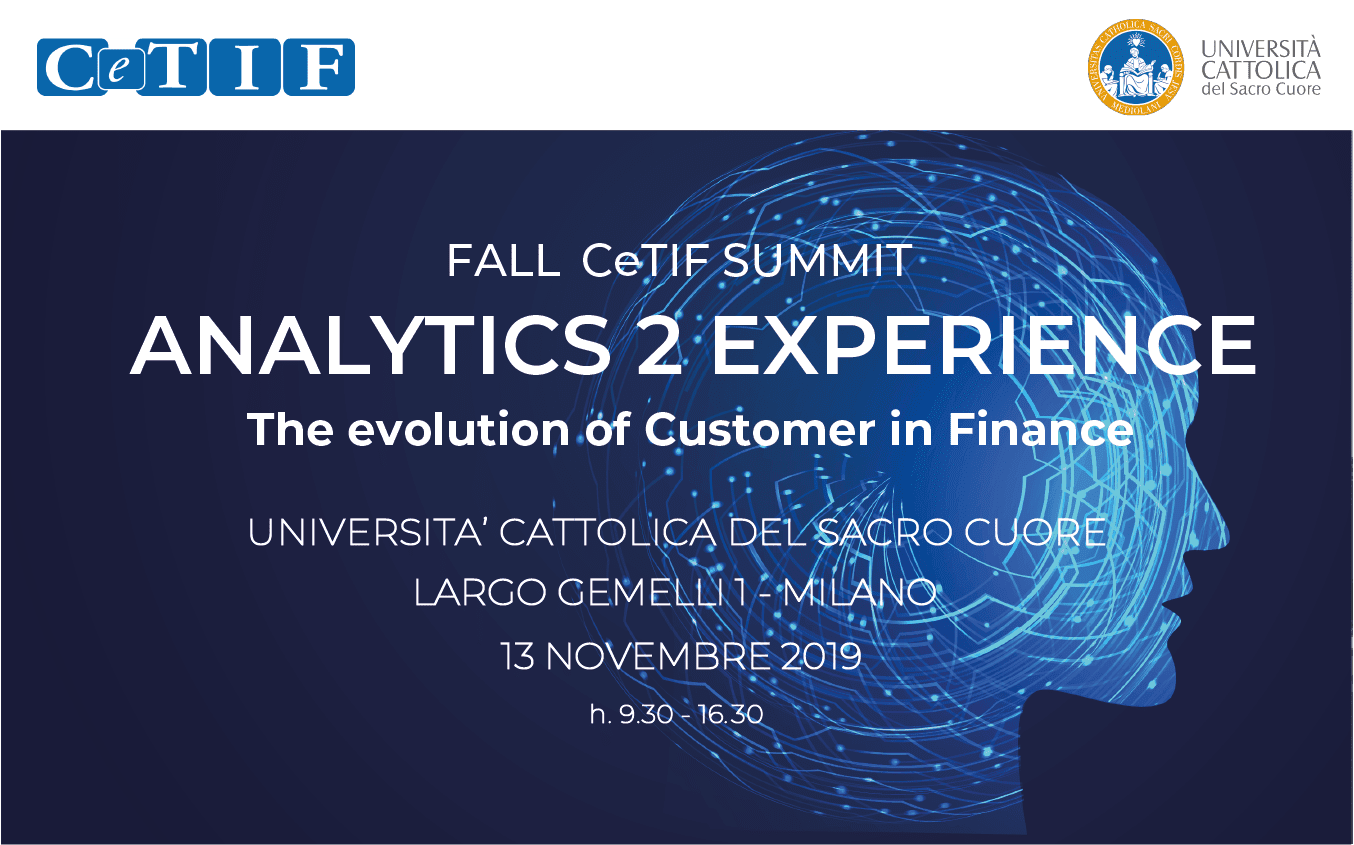 CeTIF

UNIVERSITÀ CATTOLICA del Sacro Cuore

FALL CeTIF SUMMIT
ANALYTICS 2 EXPERIENCE
The evolution of Customer in Finance

UNIVERSITA' CATTOLICA DEL SACRO CUORE
LARGO GEMELLI 1 - MILANO
13 NOVEMBRE 2019
h. 9.30 - 16.30